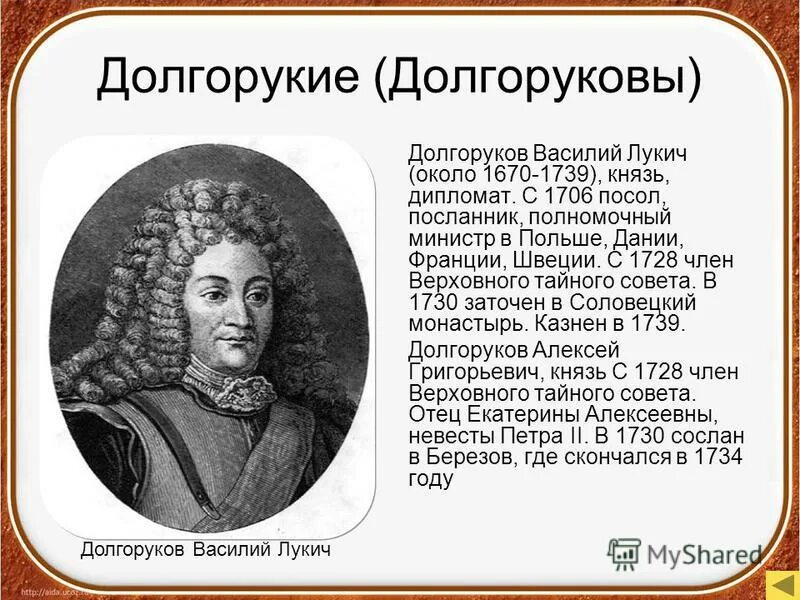 Долгорукие (Долгоруковы)

Долгоруков Василий Лукич (около 1670-1739), князь, дипломат. С 1706 посол, посланник, полномочный министр в Польше, Дании, Франции, Швеции. С 1728 член Верховного тайного совета. В 1730 заточен в Соловецкий монастырь. Казнен в 1739.

Долгоруков Алексей Григорьевич, князь С 1728 член Верховного тайного совета. Отец Екатерины Алексеевны, невесты Петра II. В 1730 сослан в Березов, где скончался в 1734 году

Долгоруков Василий Лукич

MyShared

http://aida.ucoz.ru